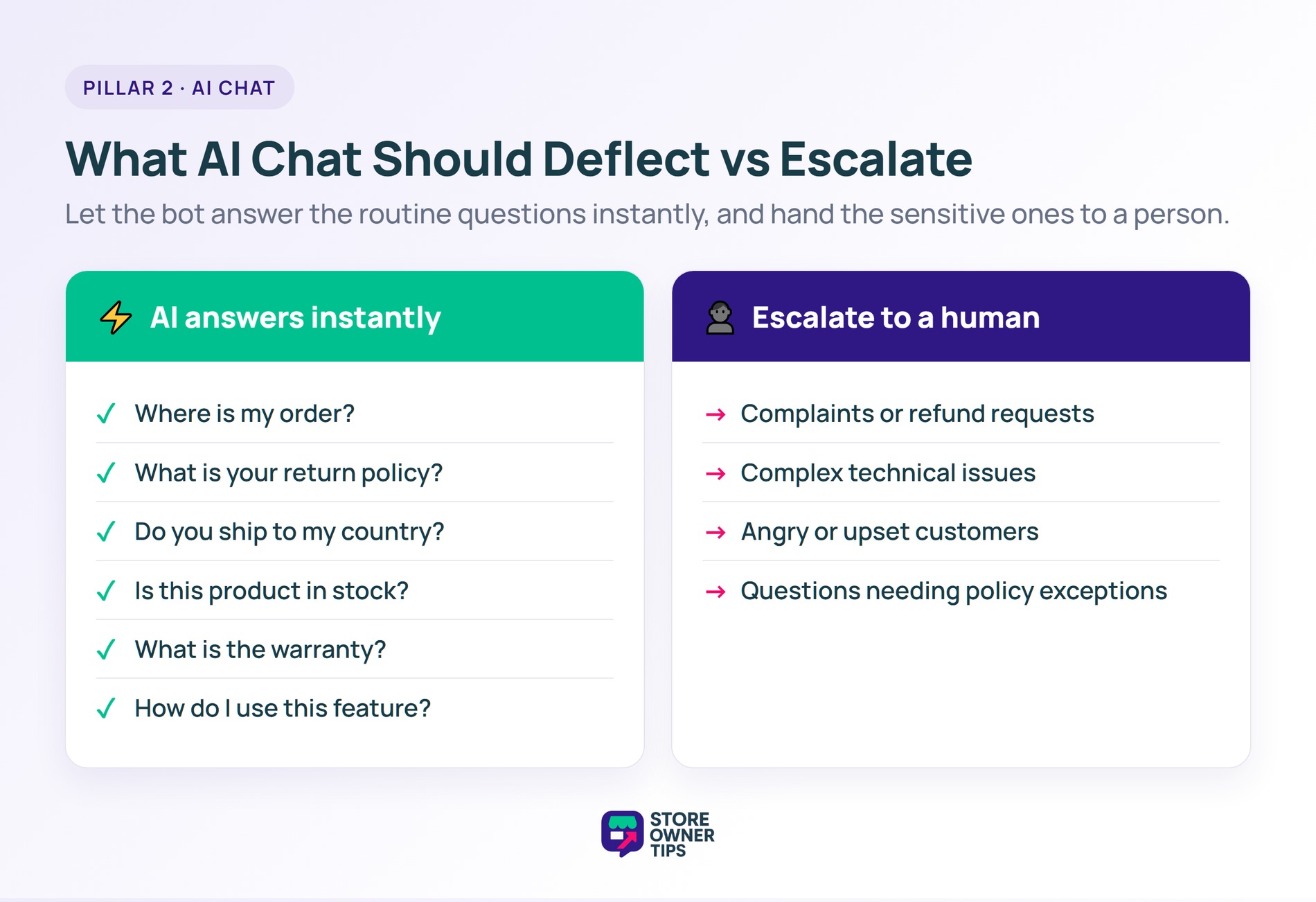 PILLAR 2 · AI CHAT

What AI Chat Should Deflect vs Escalate

Let the bot answer the routine questions instantly, and hand the sensitive ones to a person.

AI answers instantly

✓ Where is my order?
✓ What is your return policy?
✓ Do you ship to my country?
✓ Is this product in stock?
✓ What is the warranty?
✓ How do I use this feature?

Escalate to a human

→ Complaints or refund requests
→ Complex technical issues
→ Angry or upset customers
→ Questions needing policy exceptions

STORE OWNER TIPS